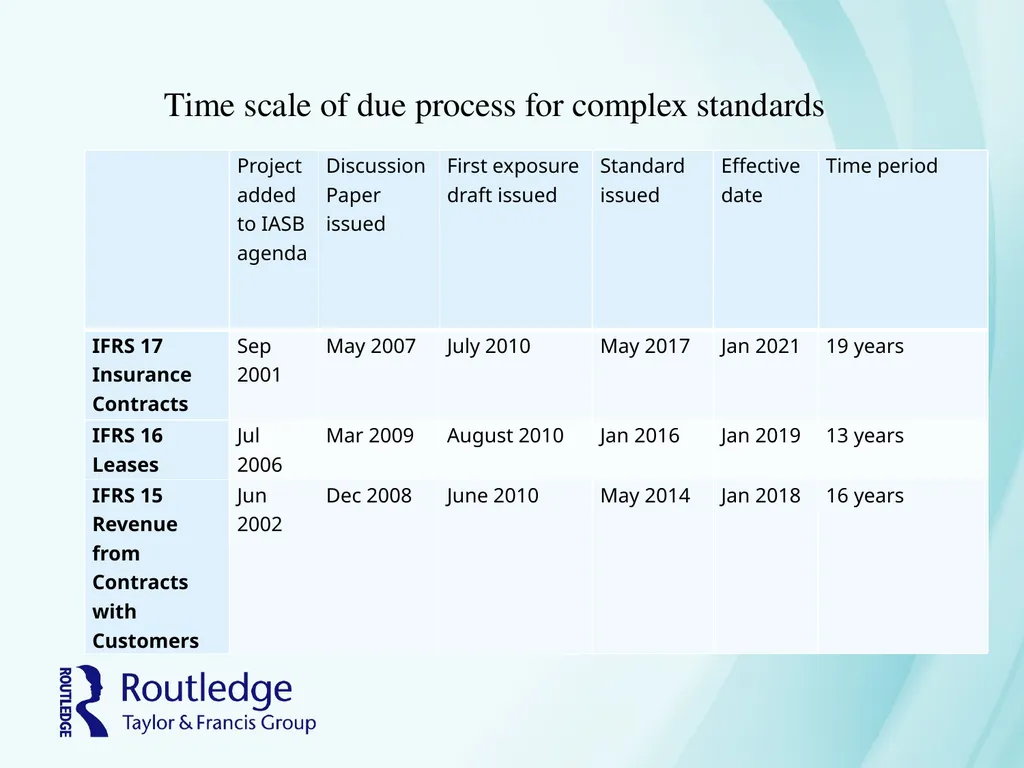 Time scale of due process for complex standards

| | Project added to IASB agenda | Discussion Paper issued | First exposure draft issued | Standard issued | Effective date | Time period |
|---|---|---|---|---|---|---|
| **IFRS 17 Insurance Contracts** | Sep 2001 | May 2007 | July 2010 | May 2017 | Jan 2021 | 19 years |
| **IFRS 16 Leases** | Jul 2006 | Mar 2009 | August 2010 | Jan 2016 | Jan 2019 | 13 years |
| **IFRS 15 Revenue from Contracts with Customers** | Jun 2002 | Dec 2008 | June 2010 | May 2014 | Jan 2018 | 16 years |

ROUTLEDGE
Routledge
Taylor & Francis Group